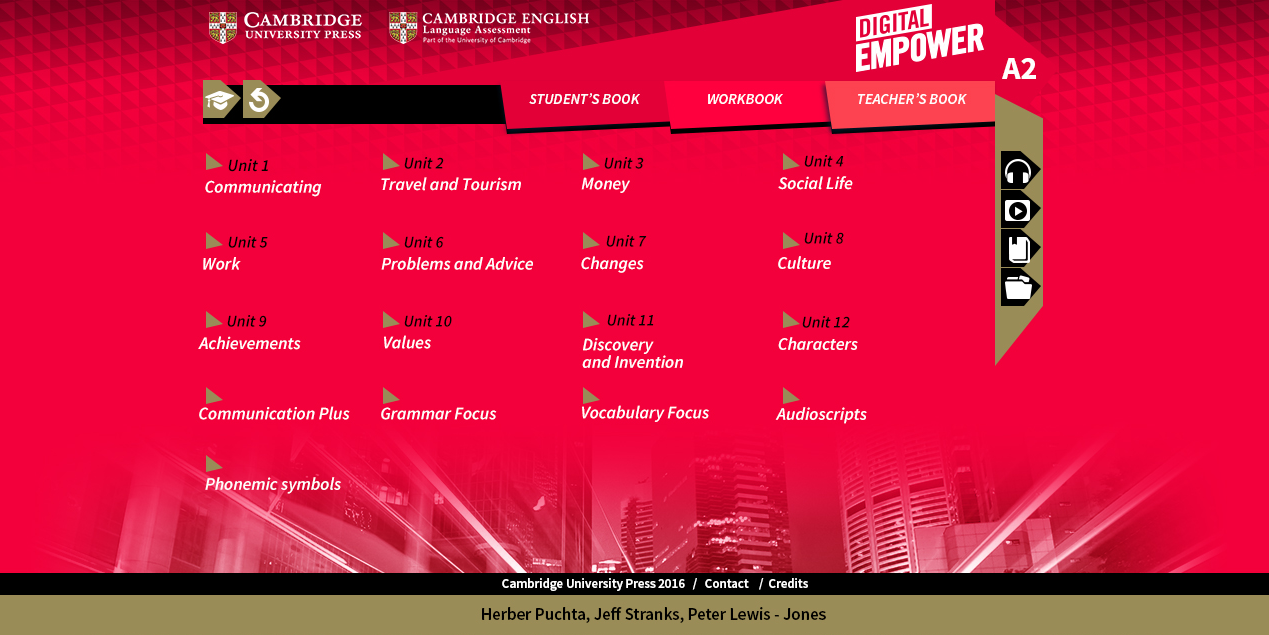 CAMBRIDGE UNIVERSITY PRESS

CAMBRIDGE ENGLISH Language Assessment Part of the University of Cambridge

DIGITAL EMPOWER

A2

STUDENT'S BOOK

WORKBOOK

TEACHER'S BOOK

Unit 1 Communicating

Unit 2 Travel and Tourism

Unit 3 Money

Unit 4 Social Life

Unit 5 Work

Unit 6 Problems and Advice

Unit 7 Changes

Unit 8 Culture

Unit 9 Achievements

Unit 10 Values

Unit 11 Discovery and Invention

Unit 12 Characters

Communication Plus

Grammar Focus

Vocabulary Focus

Audioscripts

Phonemic symbols

Cambridge University Press 2016 / Contact / Credits

Herber Puchta, Jeff Stranks, Peter Lewis - Jones